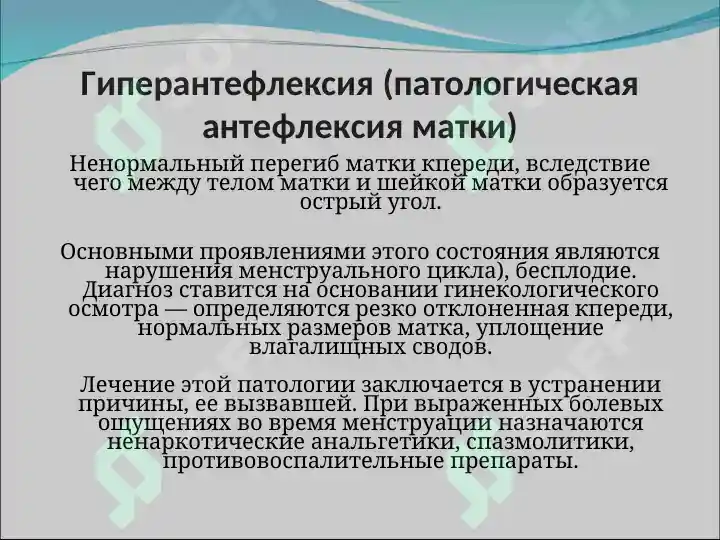 Гиперантефлексия (патологическая антефлексия матки)

Ненормальный перегиб матки кпереди, вследствие чего между телом матки и шейкой матки образуется острый угол.

Основными проявлениями этого состояния являются нарушения менструального цикла), бесплодие. Диагноз ставится на основании гинекологического осмотра — определяются резко отклоненная кпереди, нормальных размеров матка, уплощение влагалищных сводов.

Лечение этой патологии заключается в устранении причины, ее вызвавшей. При выраженных болевых ощущениях во время менструации назначаются ненаркотические анальгетики, спазмолитики, противовоспалительные препараты.